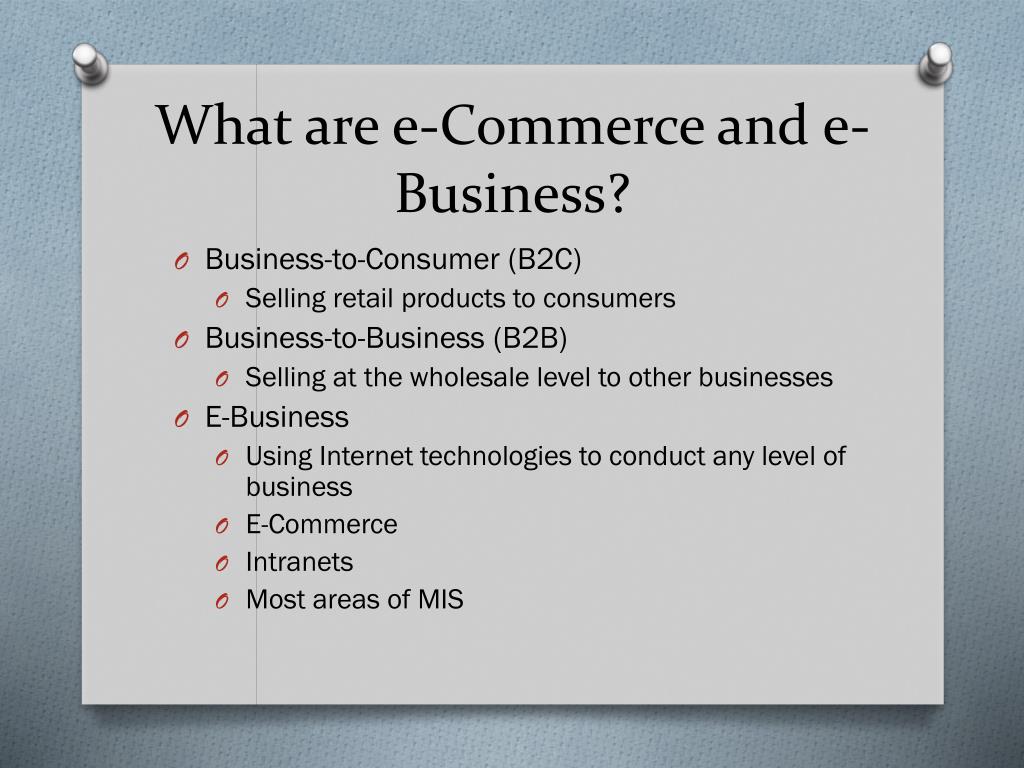 What are e-Commerce and e-Business?

O Business-to-Consumer (B2C)
O Selling retail products to consumers
O Business-to-Business (B2B)
O Selling at the wholesale level to other businesses
O E-Business
O Using Internet technologies to conduct any level of business
O E-Commerce
O Intranets
O Most areas of MIS